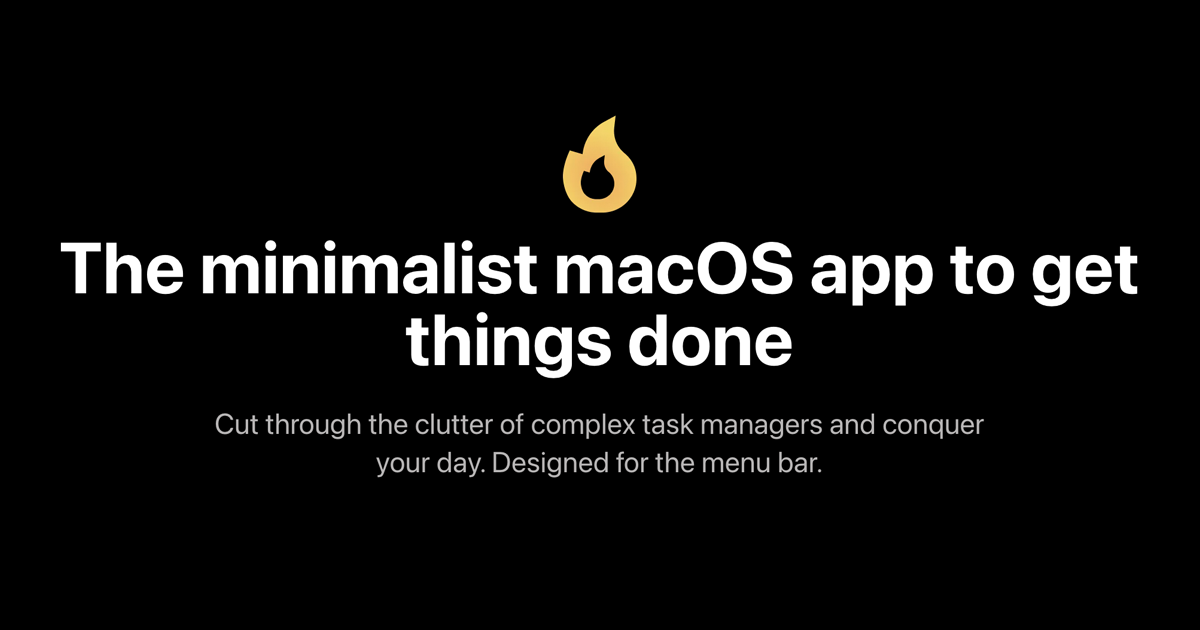 The minimalist macOS app to get things done

Cut through the clutter of complex task managers and conquer your day. Designed for the menu bar.